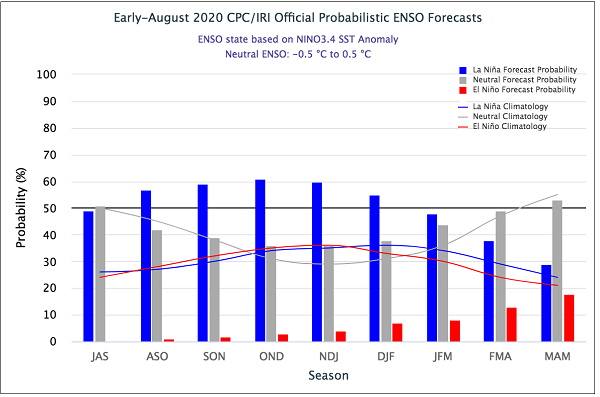 Early-August 2020 CPC/IRI Official Probabilistic ENSO Forecasts

ENSO state based on NINO3.4 SST Anomaly
Neutral ENSO: -0.5 °C to 0.5 °C

La Niña Forecast Probability
Neutral Forecast Probability
El Niño Forecast Probability
La Niña Climatology
Neutral Climatology
El Niño Climatology

Probability (%)

100
90
80
70
60
50
40
30
20
10
0

JAS
ASO
SON
OND
NDJ
DJF
JFM
FMA
MAM

Season